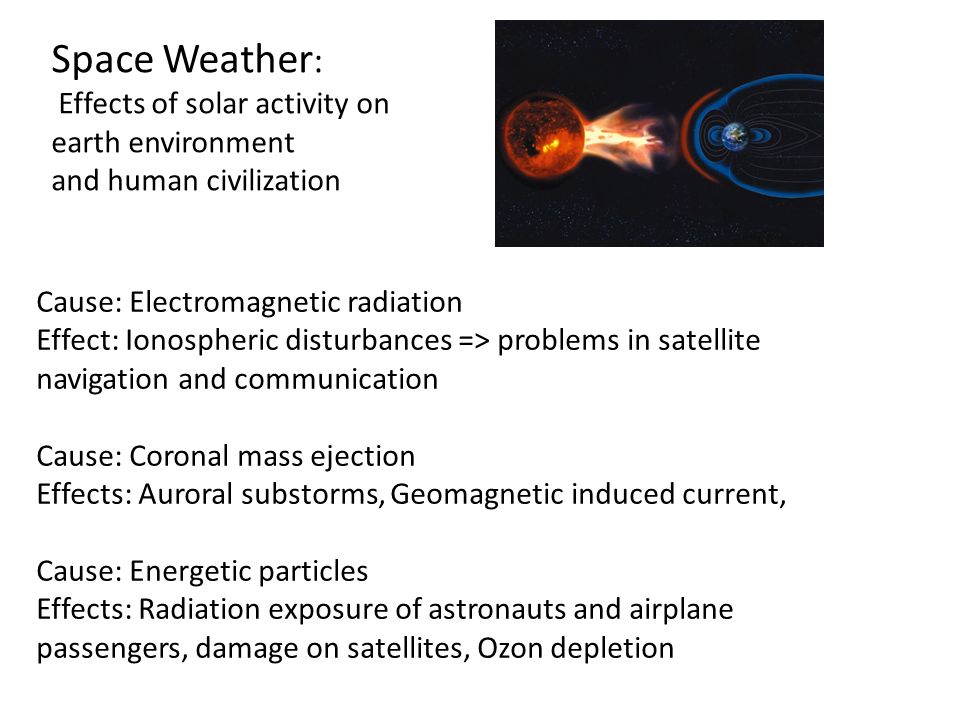 Space Weather:
Effects of solar activity on earth environment and human civilization

Cause: Electromagnetic radiation
Effect: Ionospheric disturbances => problems in satellite navigation and communication

Cause: Coronal mass ejection
Effects: Auroral substorms, Geomagnetic induced current,

Cause: Energetic particles
Effects: Radiation exposure of astronauts and airplane passengers, damage on satellites, Ozon depletion